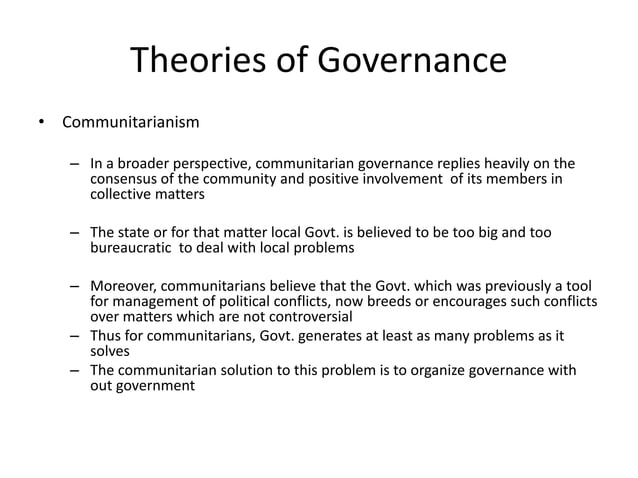 Theories of Governance

• Communitarianism

– In a broader perspective, communitarian governance replies heavily on the consensus of the community and positive involvement of its members in collective matters

– The state or for that matter local Govt. is believed to be too big and too bureaucratic to deal with local problems

– Moreover, communitarians believe that the Govt. which was previously a tool for management of political conflicts, now breeds or encourages such conflicts over matters which are not controversial

– Thus for communitarians, Govt. generates at least as many problems as it solves

– The communitarian solution to this problem is to organize governance with out government